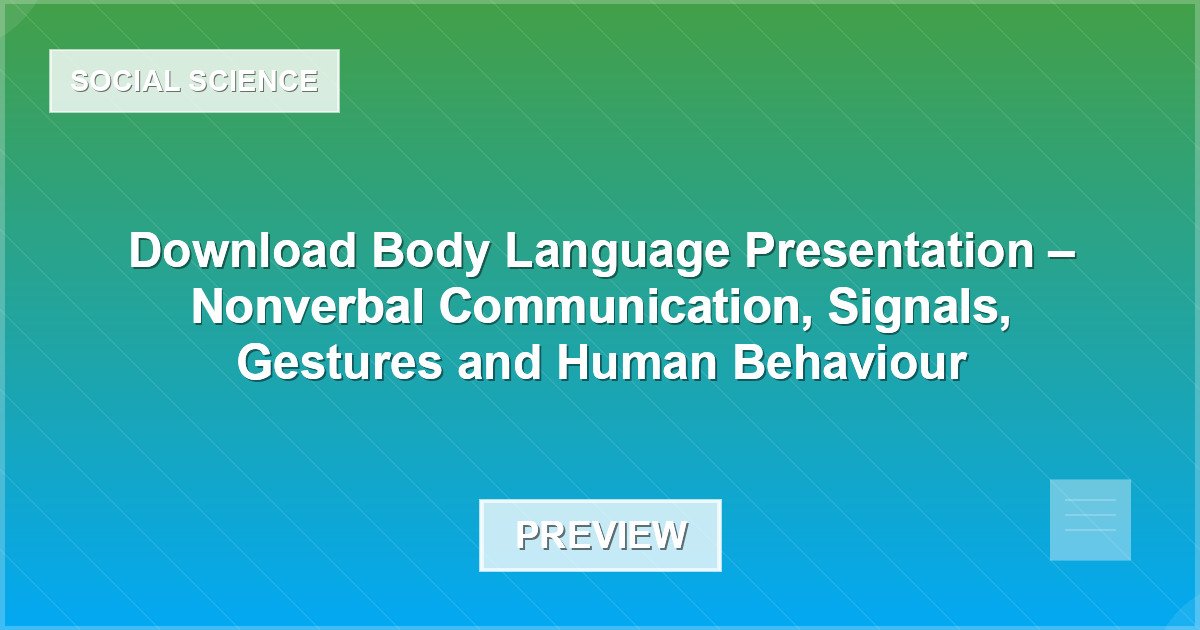 SOCIAL SCIENCE

Download Body Language Presentation – Nonverbal Communication, Signals, Gestures and Human Behaviour

PREVIEW